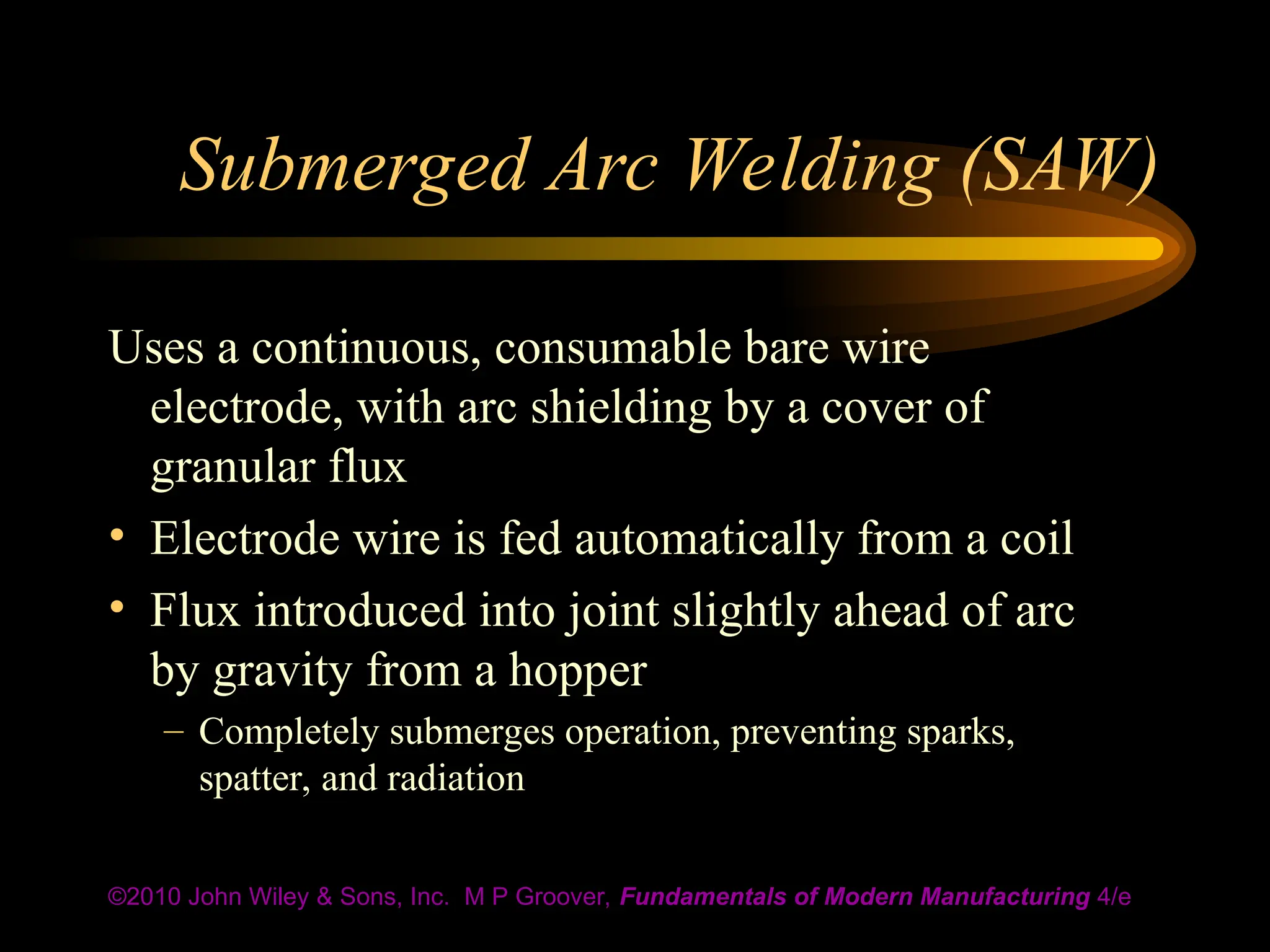 Submerged Arc Welding (SAW)

Uses a continuous, consumable bare wire electrode, with arc shielding by a cover of granular flux

• Electrode wire is fed automatically from a coil

• Flux introduced into joint slightly ahead of arc by gravity from a hopper

– Completely submerges operation, preventing sparks, spatter, and radiation

©2010 John Wiley & Sons, Inc. M P Groover, Fundamentals of Modern Manufacturing 4/e